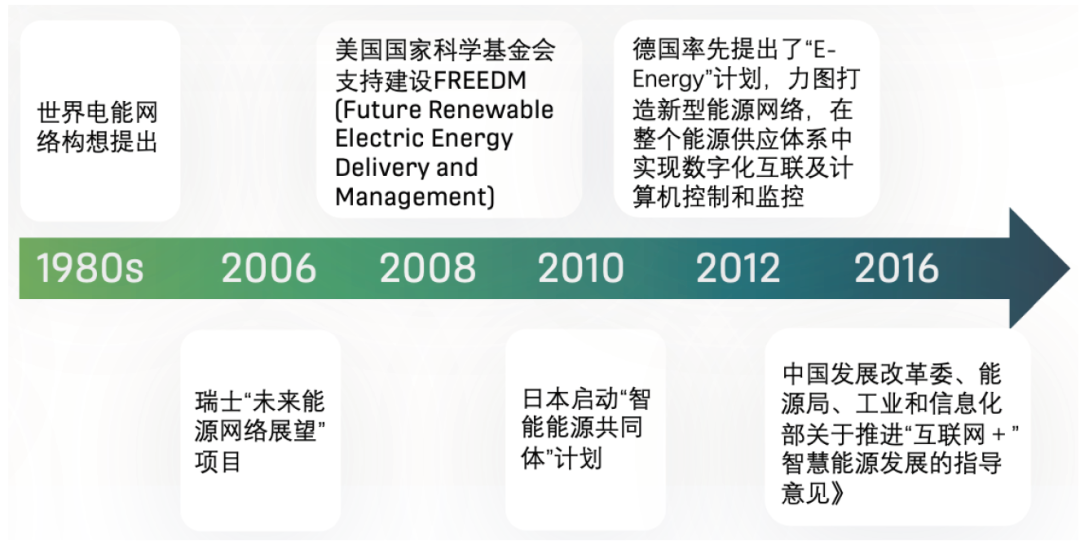 世界电能网络构想提出

美国国家科学基金会支持建设FREEDM (Future Renewable Electric Energy Delivery and Management)

德国率先提出了“E-Energy”计划，力图打造新型能源网络，在整个能源供应体系中实现数字化互联及计算机控制和监控

1980s 2006 2008 2010 2012 2016

瑞士“未来能源网络展望”项目

日本启动“智能能源共同体”计划

中国发展改革委、能源局、工业和信息化部关于推进“互联网＋”智慧能源发展的指导意见》